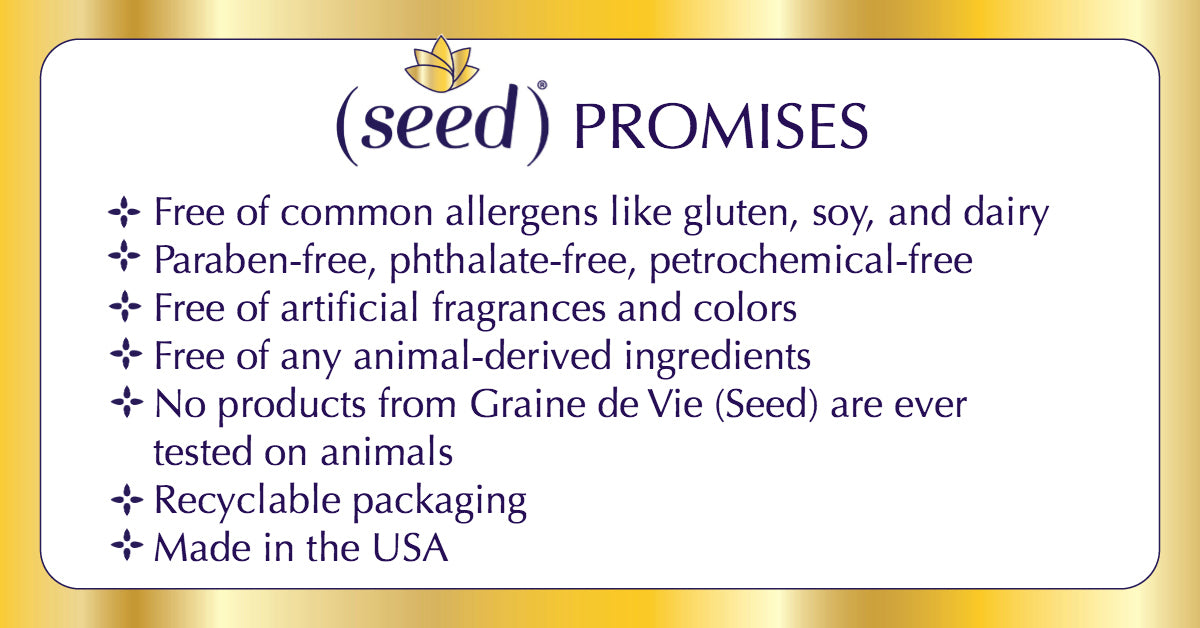 (seed)® PROMISES

Free of common allergens like gluten, soy, and dairy
Paraben-free, phthalate-free, petrochemical-free
Free of artificial fragrances and colors
Free of any animal-derived ingredients
No products from Graine de Vie (Seed) are ever tested on animals
Recyclable packaging
Made in the USA